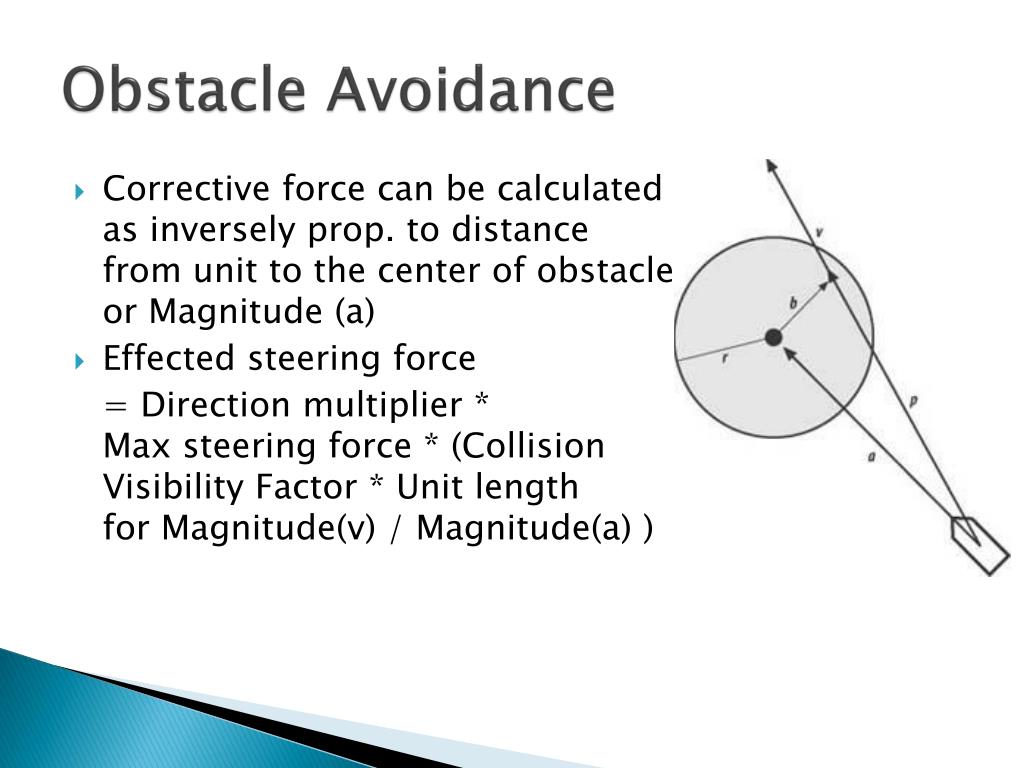 Obstacle Avoidance

Corrective force can be calculated as inversely prop. to distance from unit to the center of obstacle or Magnitude (a)

Effected steering force

= Direction multiplier * Max steering force * (Collision Visibility Factor * Unit length for Magnitude(v) / Magnitude(a) )

v

b

r

p

a